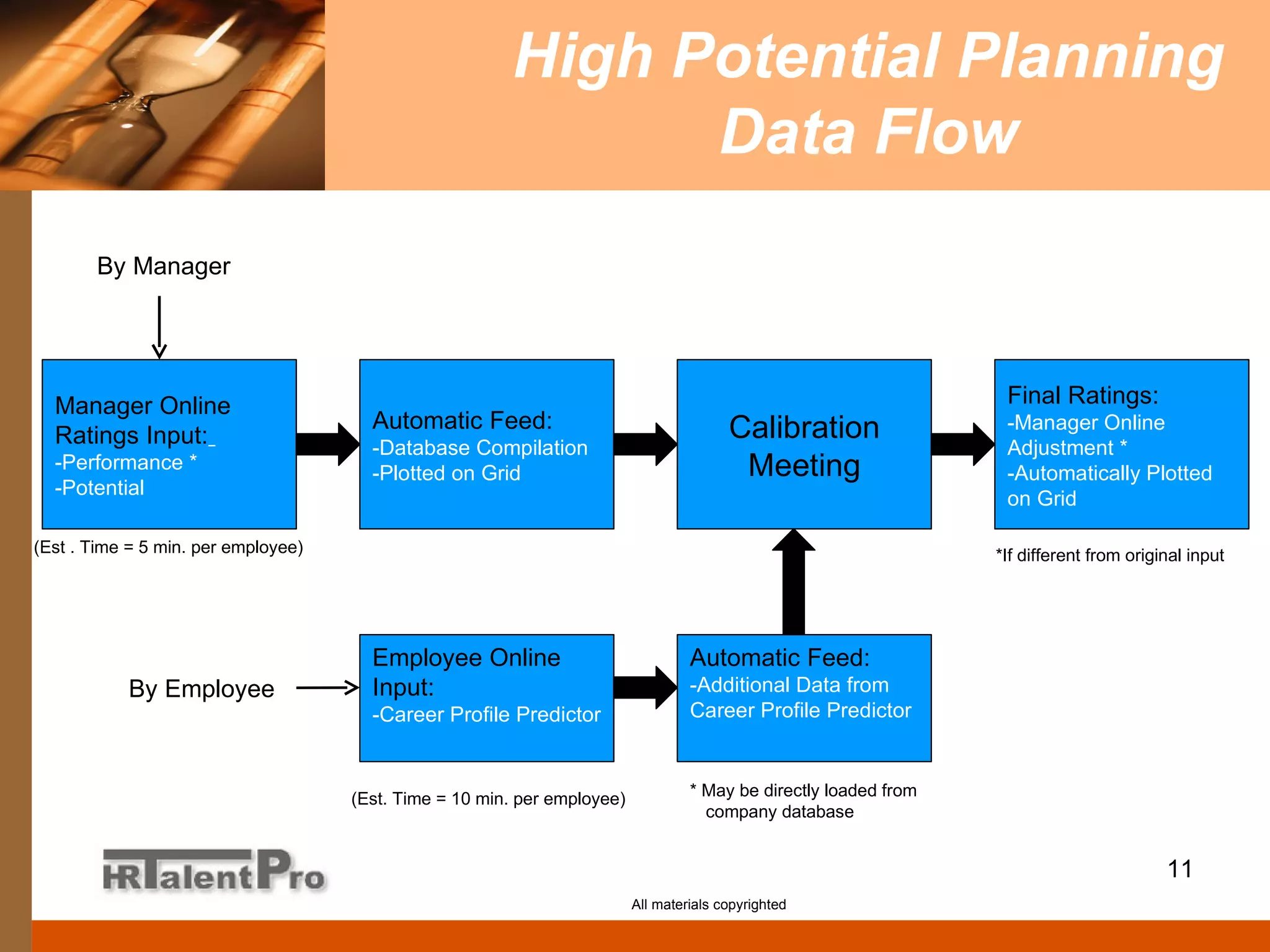 High Potential Planning Data Flow

By Manager

Manager Online Ratings Input:_
-Performance *
-Potential

(Est . Time = 5 min. per employee)

Automatic Feed:
-Database Compilation
-Plotted on Grid

Calibration Meeting

Final Ratings:
-Manager Online Adjustment *
-Automatically Plotted on Grid

*If different from original input

By Employee

Employee Online Input:
-Career Profile Predictor

(Est. Time = 10 min. per employee)

Automatic Feed:
-Additional Data from Career Profile Predictor

* May be directly loaded from company database

HRTalentPro

11

All materials copyrighted